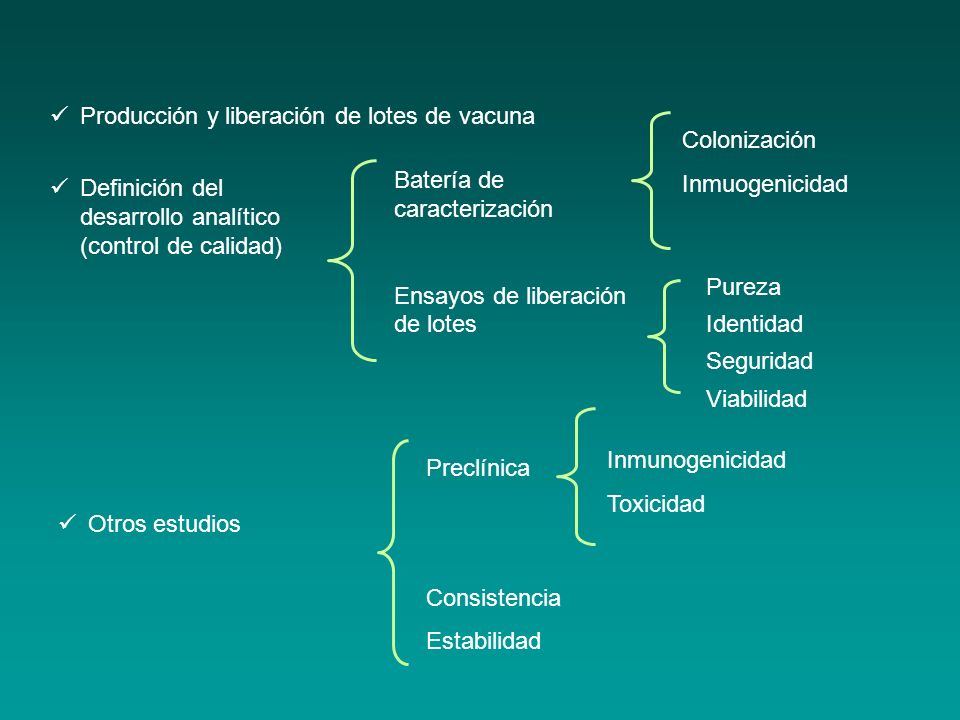 ✓ Producción y liberación de lotes de vacuna

✓ Definición del desarrollo analítico (control de calidad)

Batería de caracterización

Colonización

Inmuogenicidad

Ensayos de liberación de lotes

Pureza

Identidad

Seguridad

Viabilidad

✓ Otros estudios

Preclínica

Inmunogenicidad

Toxicidad

Consistencia

Estabilidad